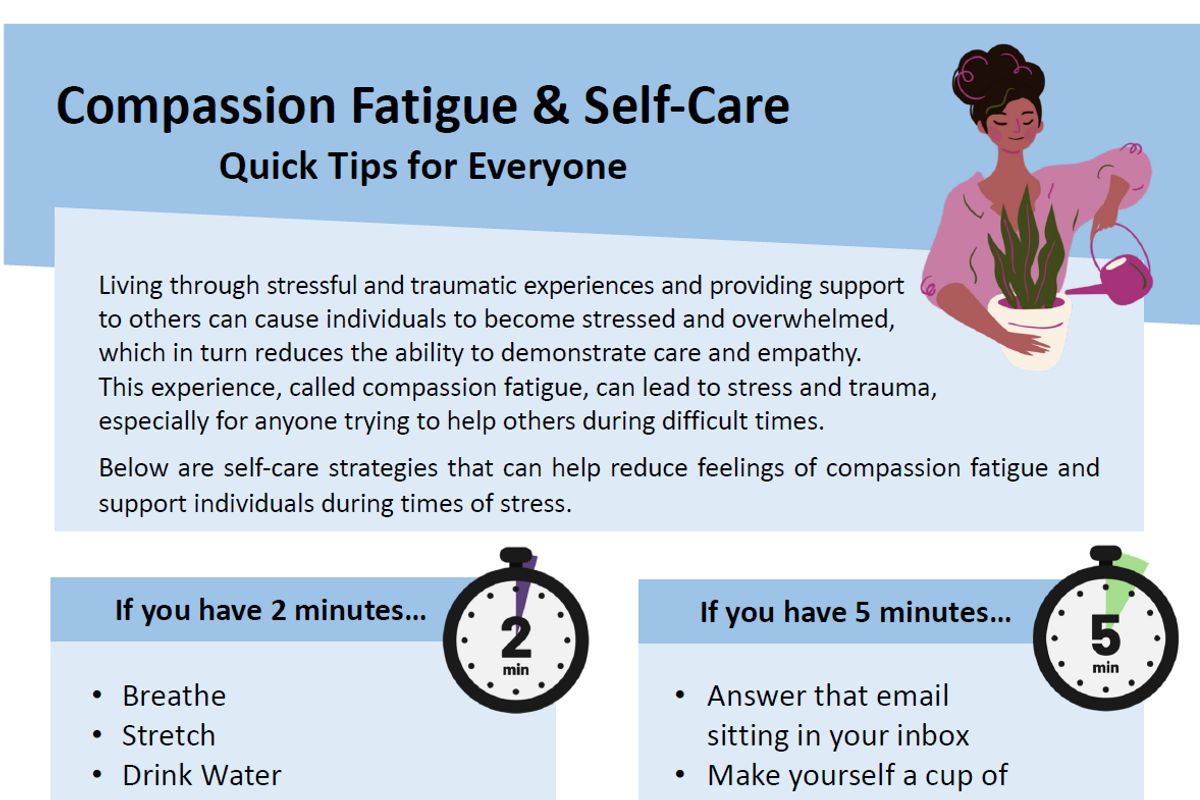 Compassion Fatigue & Self-Care

Quick Tips for Everyone

Living through stressful and traumatic experiences and providing support to others can cause individuals to become stressed and overwhelmed, which in turn reduces the ability to demonstrate care and empathy. This experience, called compassion fatigue, can lead to stress and trauma, especially for anyone trying to help others during difficult times.

Below are self-care strategies that can help reduce feelings of compassion fatigue and support individuals during times of stress.

If you have 2 minutes...

2 min

• Breathe
• Stretch
• Drink Water

If you have 5 minutes...

5 min

• Answer that email sitting in your inbox
• Make yourself a cup of